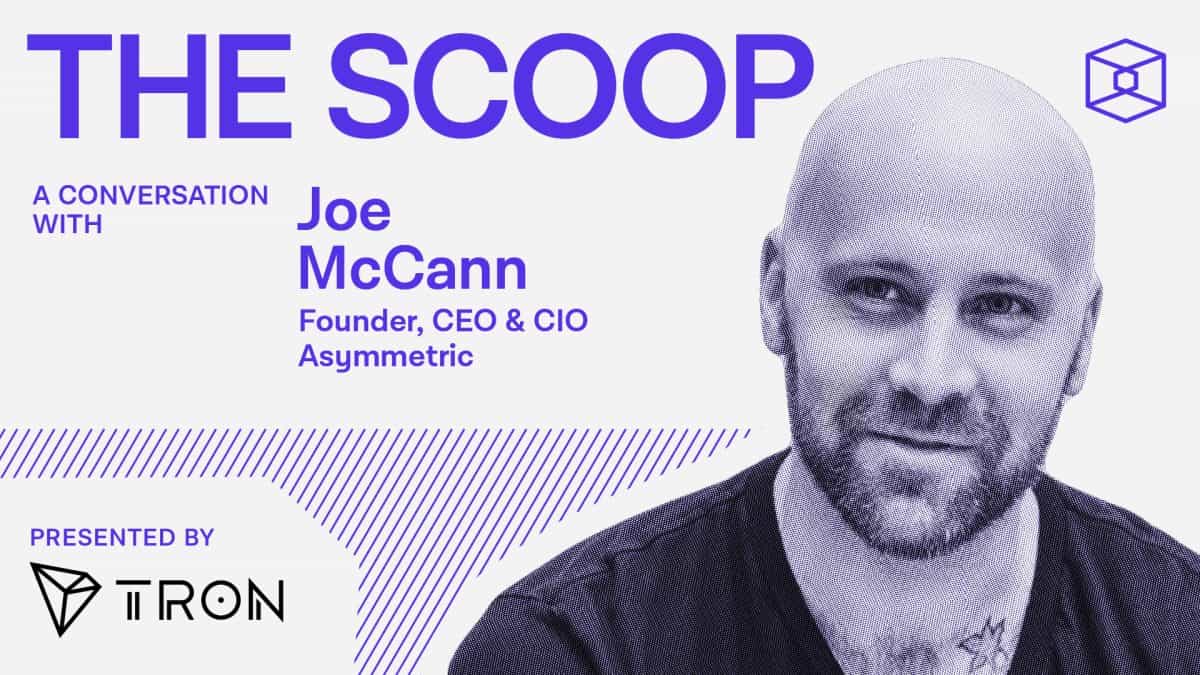 THE SCOOP

A CONVERSATION WITH

Joe McCann

Founder, CEO & CIO
Asymmetric

PRESENTED BY

TRON